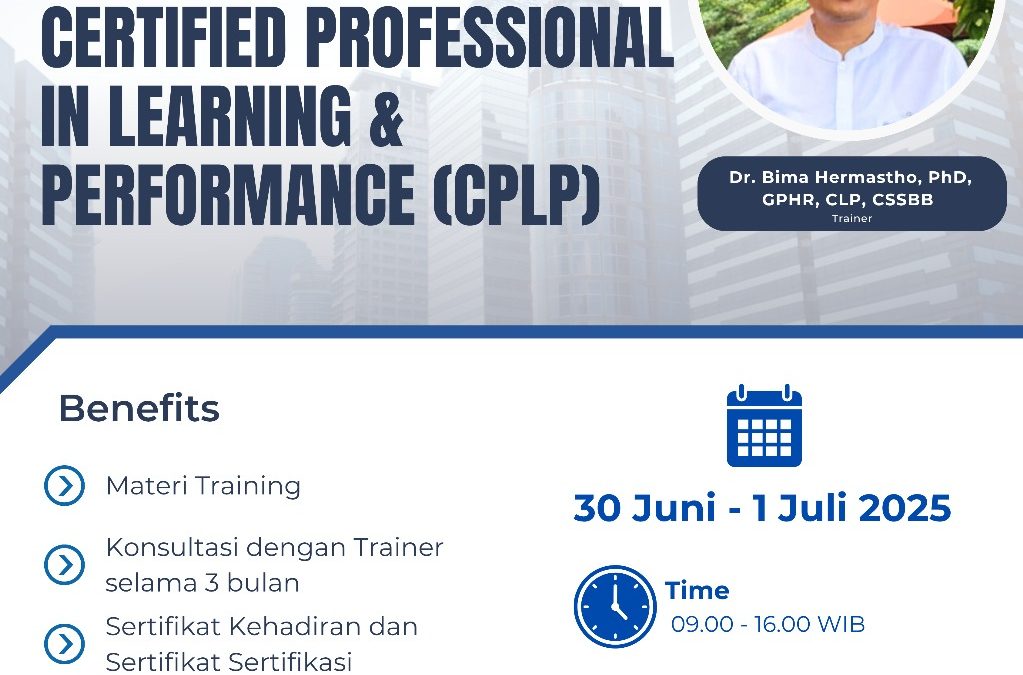 CERTIFIED PROFESSIONAL IN LEARNING & PERFORMANCE (CPLP)

Dr. Bima Hermastho, PhD, GPHR, CLP, CSSBB
Trainer

Benefits

Materi Training

Konsultasi dengan Trainer selama 3 bulan

Sertifikat Kehadiran dan Sertifikat Sertifikasi

30 Juni - 1 Juli 2025

Time
09.00 - 16.00 WIB